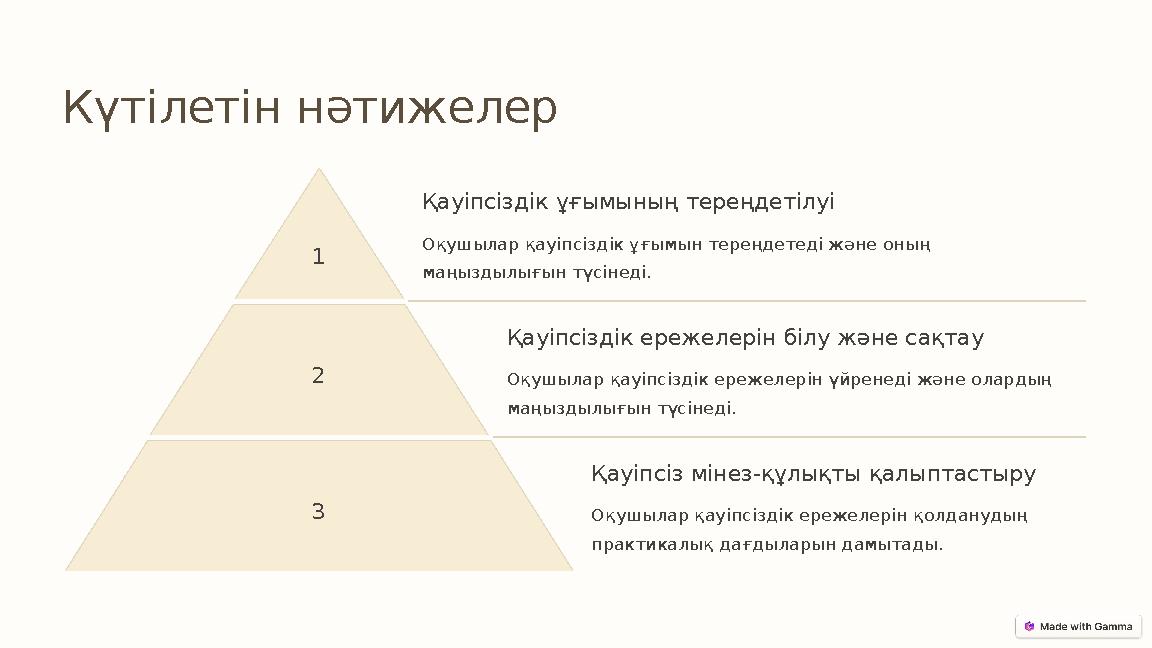 Күтілетін нәтижелер

1

Қауіпсіздік ұғымының тереңдетілуі

Оқушылар қауіпсіздік ұғымын тереңдетеді және оның маңыздылығын түсінеді.

2

Қауіпсіздік ережелерін білу және сақтау

Оқушылар қауіпсіздік ережелерін үйренеді және олардың маңыздылығын түсінеді.

3

Қауіпсіз мінез-құлықты қалыптастыру

Оқушылар қауіпсіздік ережелерін қолданудың практикалық дағдыларын дамытады.

Made with Gamma